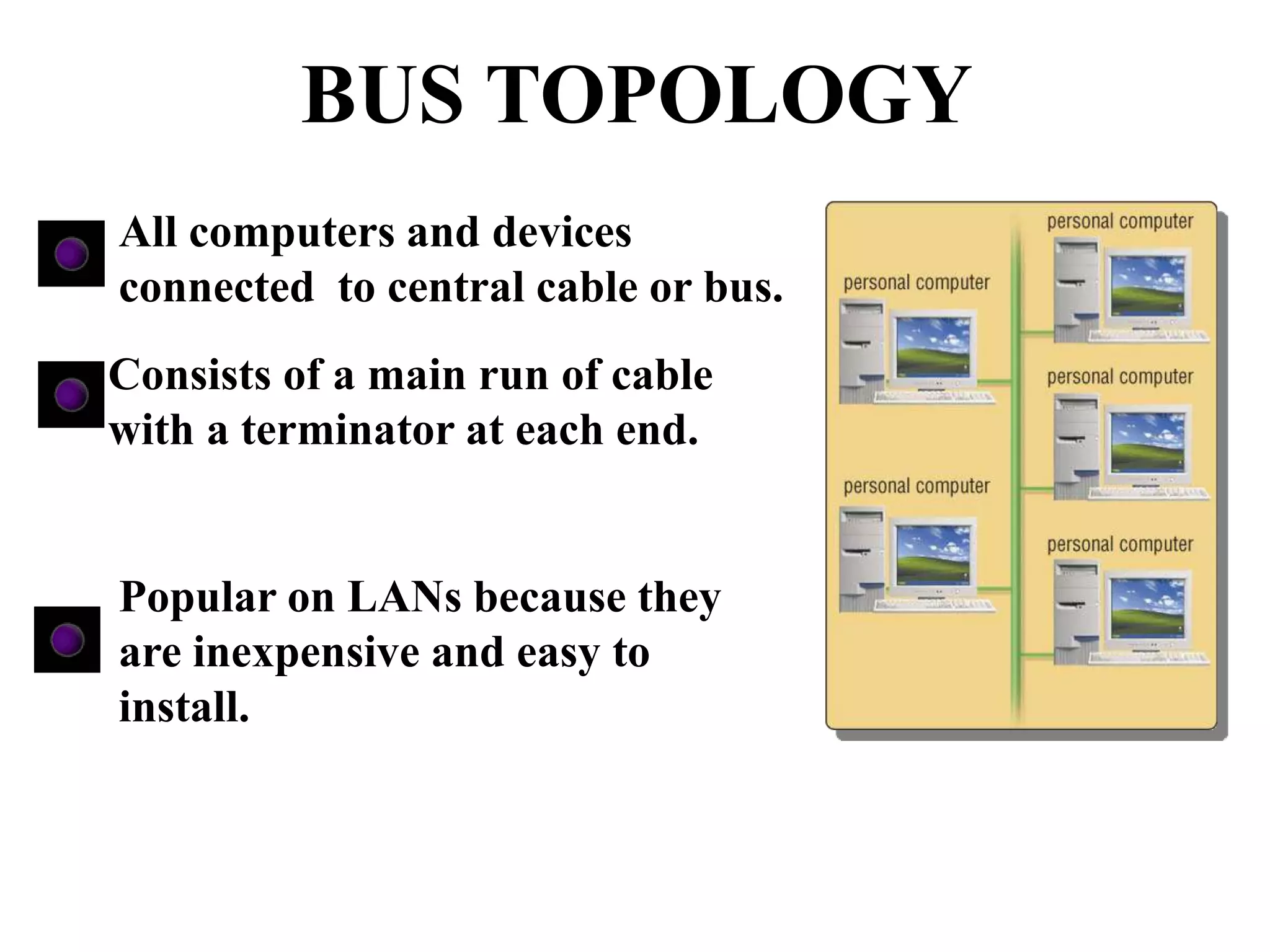 BUS TOPOLOGY

All computers and devices connected to central cable or bus.

Consists of a main run of cable with a terminator at each end.

Popular on LANs because they are inexpensive and easy to install.

personal computer

personal computer

personal computer

personal computer

personal computer